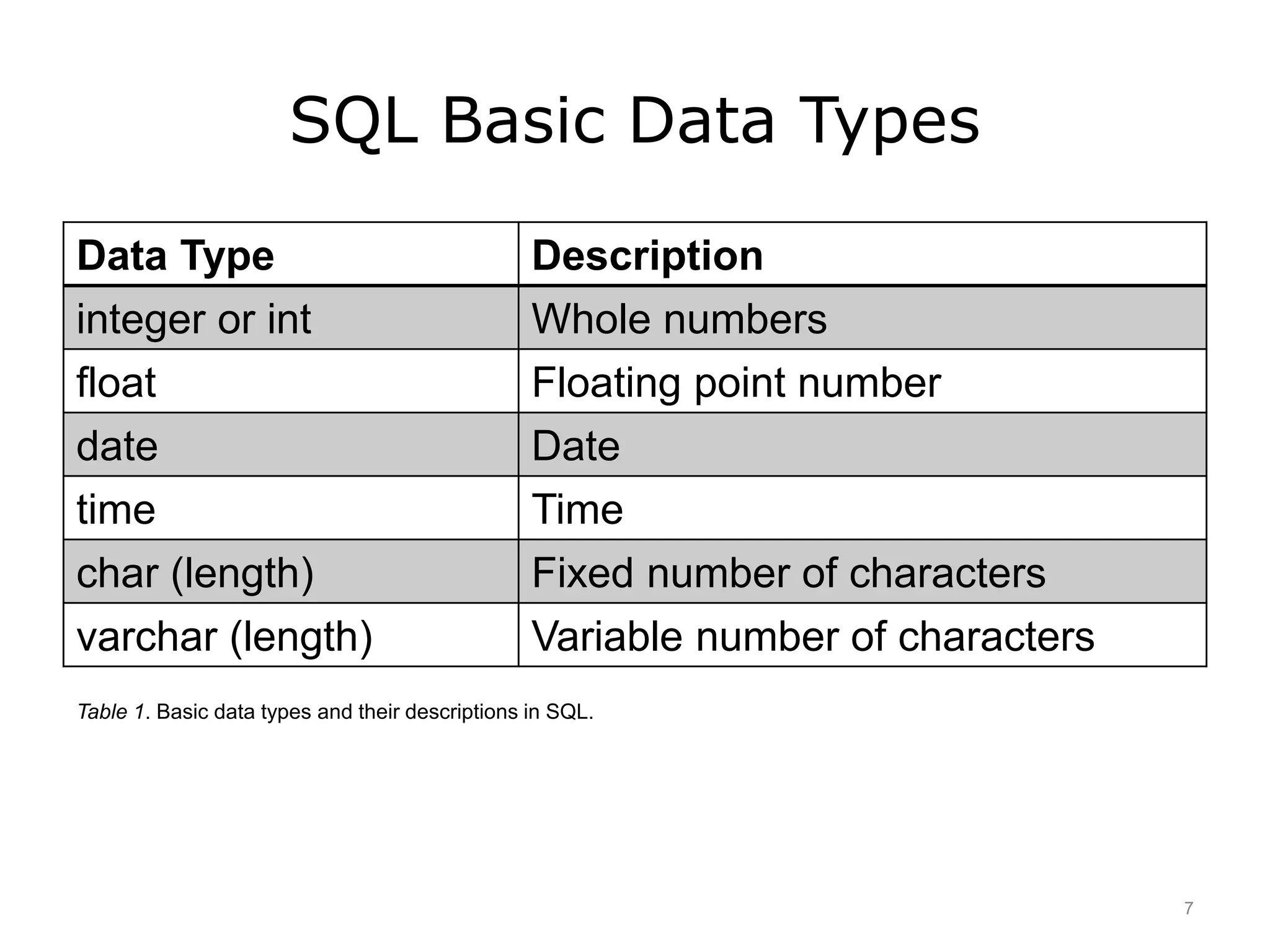 SQL Basic Data Types

| Data Type | Description |
|---|---|
| integer or int | Whole numbers |
| float | Floating point number |
| date | Date |
| time | Time |
| char (length) | Fixed number of characters |
| varchar (length) | Variable number of characters |

Table 1. Basic data types and their descriptions in SQL.

7